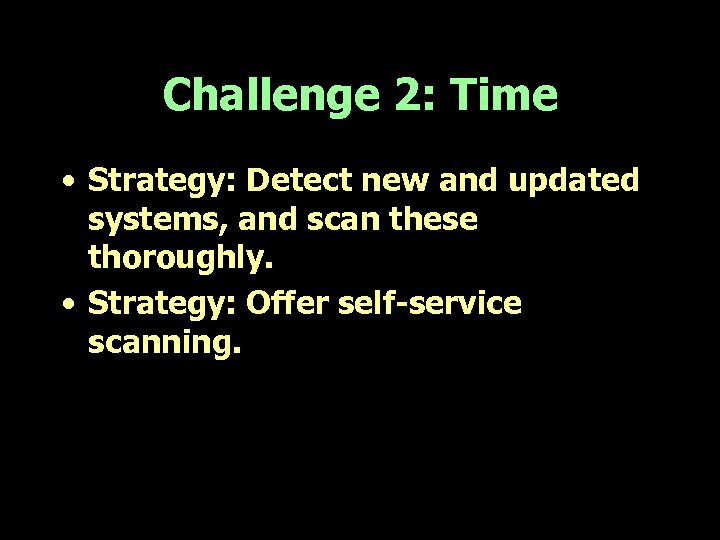 Challenge 2: Time

• Strategy: Detect new and updated systems, and scan these thoroughly.
• Strategy: Offer self-service scanning.